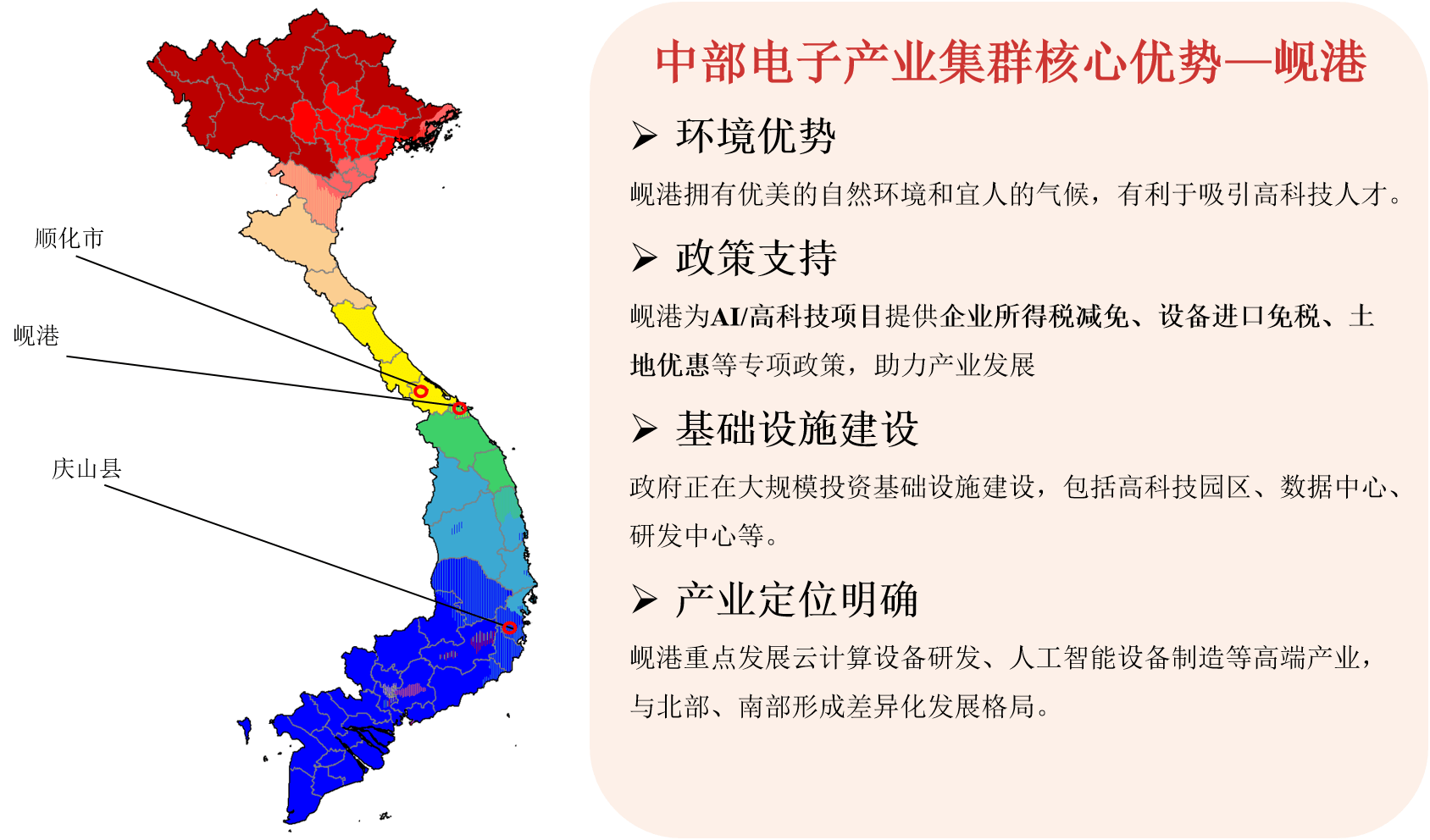 顺化市

岘港

庆山县

中部电子产业集群核心优势—岘港

➢ 环境优势

岘港拥有优美的自然环境和宜人的气候，有利于吸引高科技人才。

➢ 政策支持

岘港为AI/高科技项目提供企业所得税减免、设备进口免税、土地优惠等专项政策，助力产业发展

➢ 基础设施建设

政府正在大规模投资基础设施建设，包括高科技园区、数据中心、研发中心等。

➢ 产业定位明确

岘港重点发展云计算设备研发、人工智能设备制造等高端产业，与北部、南部形成差异化发展格局。